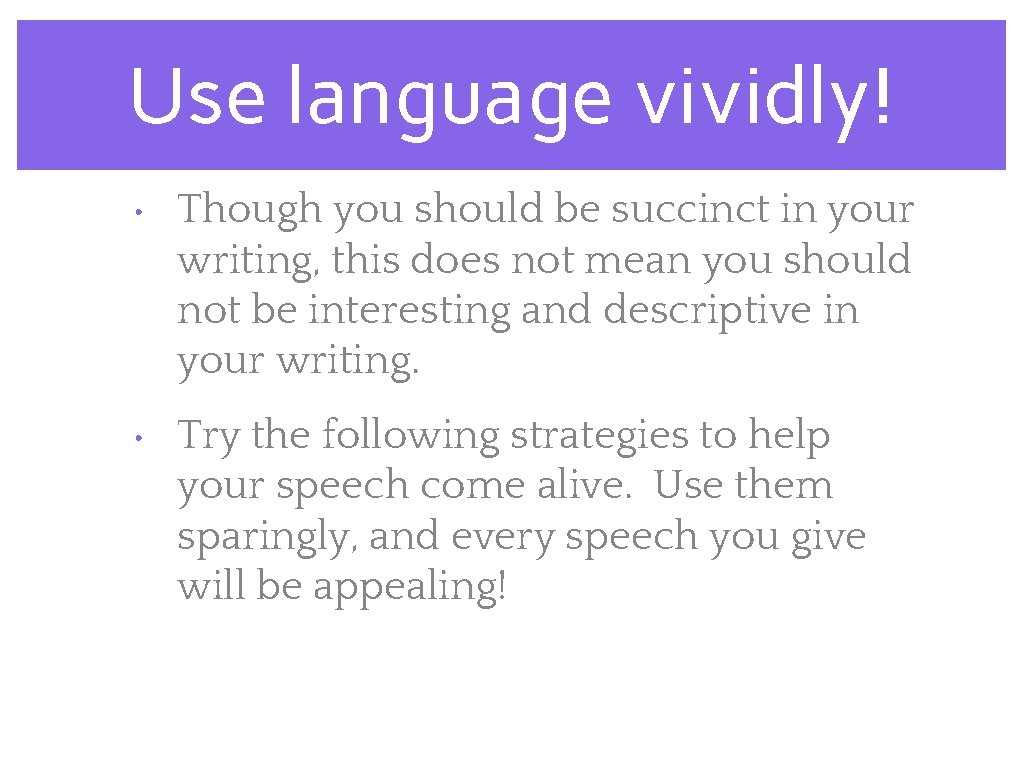 Use language vividly!

• Though you should be succinct in your writing, this does not mean you should not be interesting and descriptive in your writing.

• Try the following strategies to help your speech come alive. Use them sparingly, and every speech you give will be appealing!